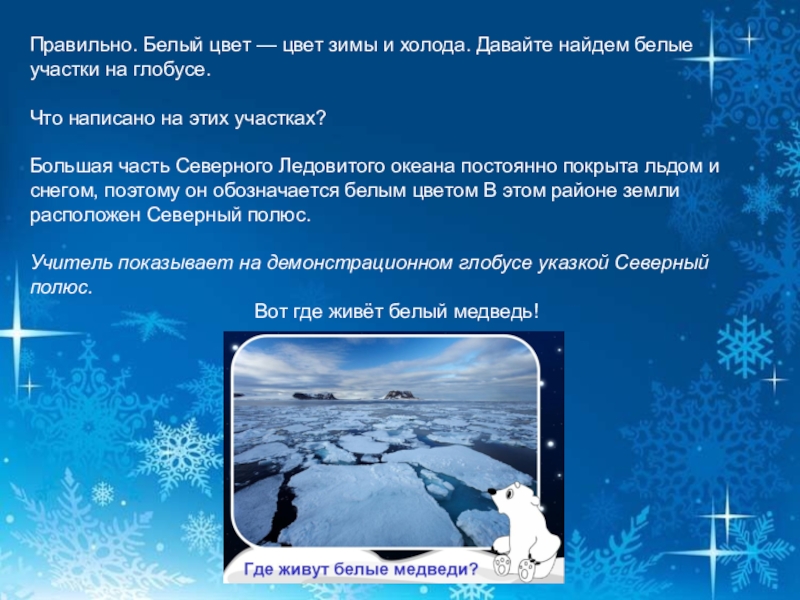 Правильно. Белый цвет — цвет зимы и холода. Давайте найдем белые участки на глобусе.

Что написано на этих участках?

Большая часть Северного Ледовитого океана постоянно покрыта льдом и снегом, поэтому он обозначается белым цветом В этом районе земли расположен Северный полюс.

Учитель показывает на демонстрационном глобусе указкой Северный полюс.

Вот где живёт белый медведь!

Где живут белые медведи?